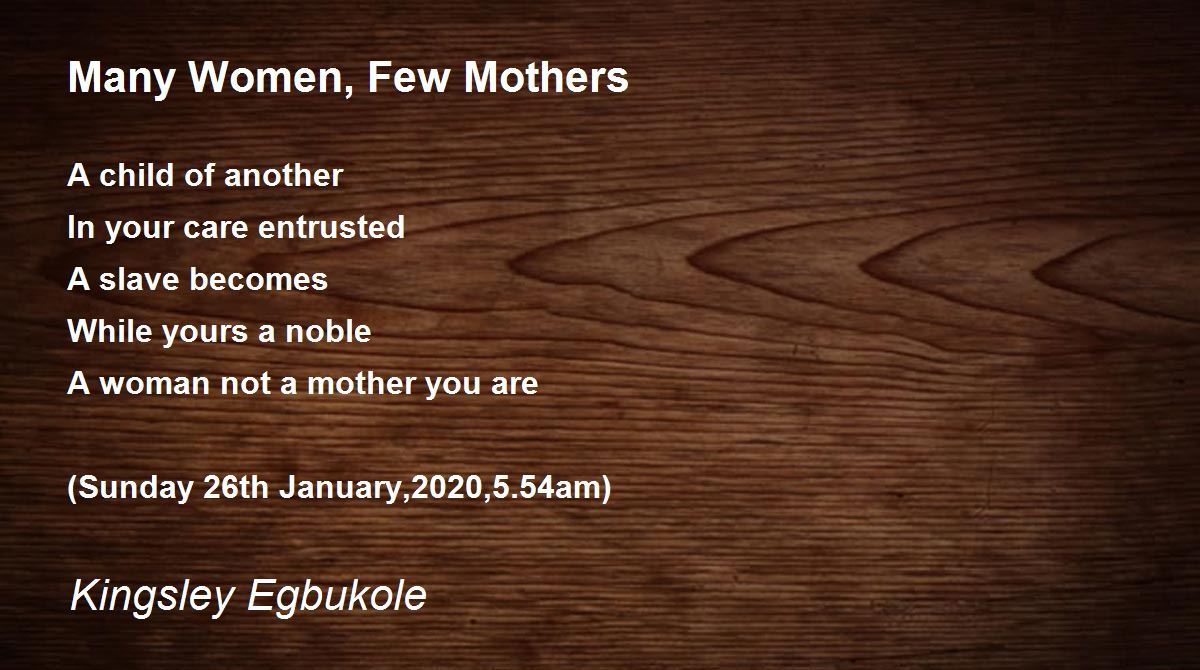 Many Women, Few Mothers

A child of another
In your care entrusted
A slave becomes
While yours a noble
A woman not a mother you are

(Sunday 26th January,2020,5.54am)

Kingsley Egbukole